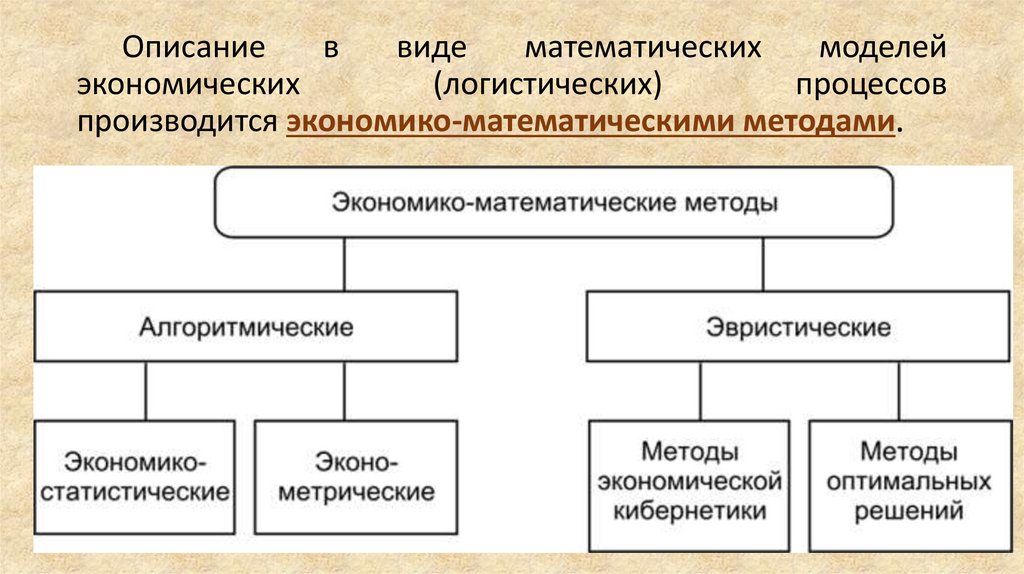 Описание в виде математических моделей экономических (логистических) процессов производится экономико-математическими методами.

Экономико-математические методы

Алгоритмические

Эвристические

Экономико-статистические

Эконо-метрические

Методы экономической кибернетики

Методы оптимальных решений